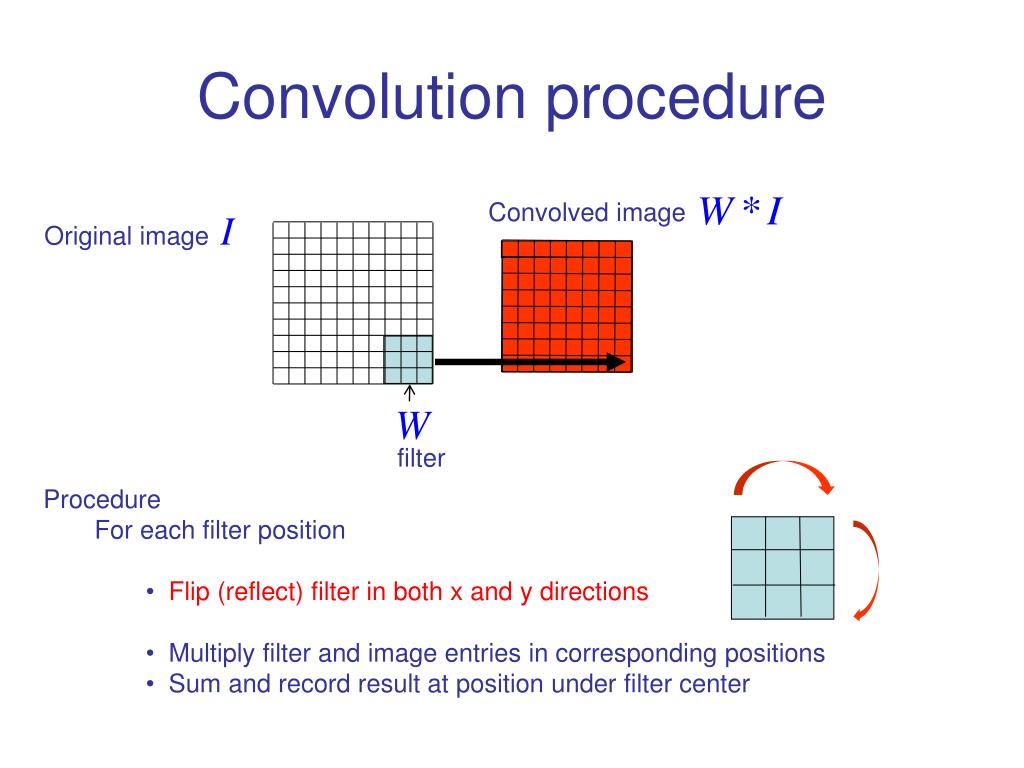 Convolution procedure

Original image $I$

Convolved image $W * I$

$W$
filter

Procedure
For each filter position

• Flip (reflect) filter in both x and y directions

• Multiply filter and image entries in corresponding positions
• Sum and record result at position under filter center